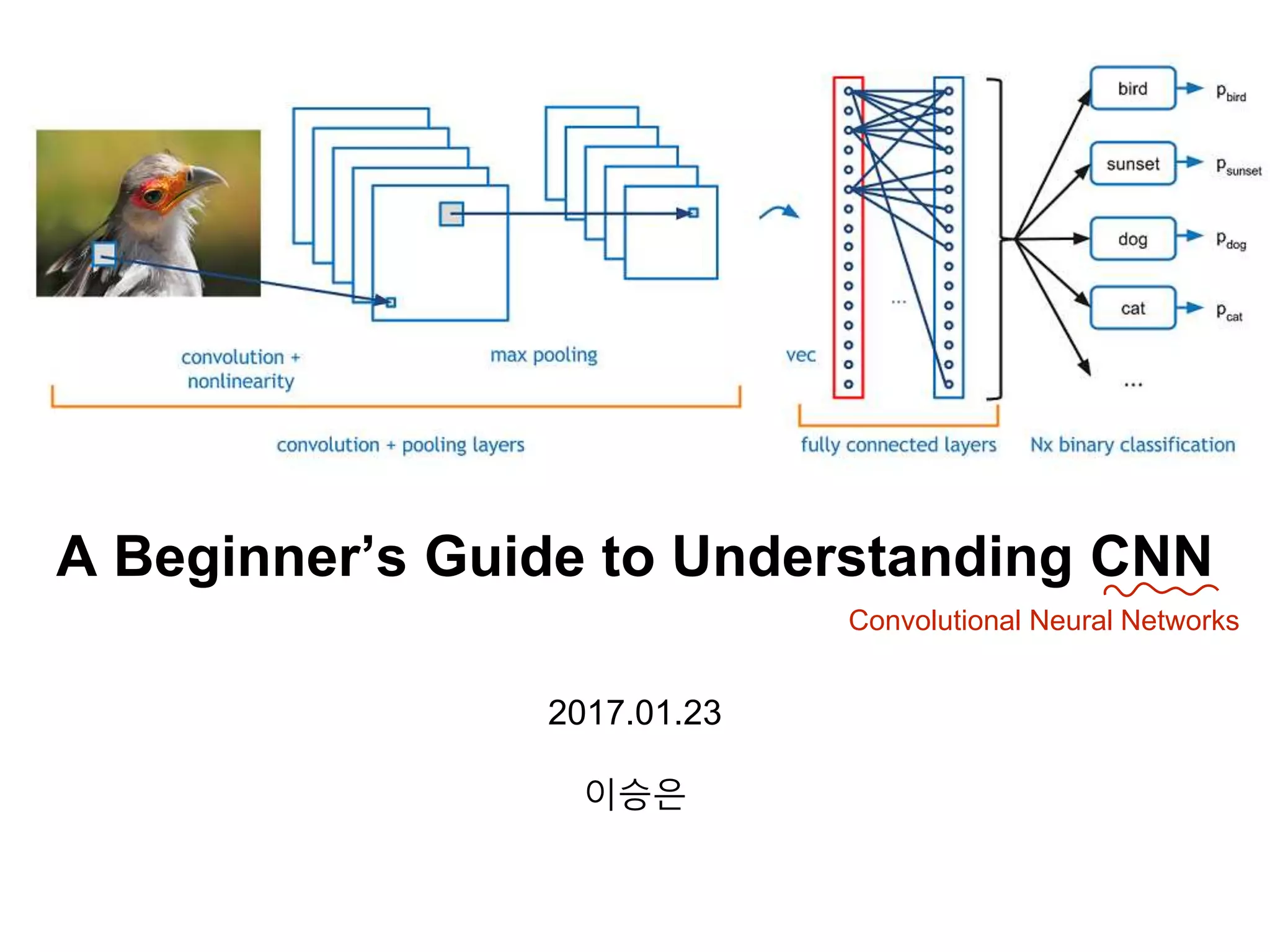 bird $p_{bird}$
sunset $p_{sunset}$
dog $p_{dog}$
cat $p_{cat}$
...

...

convolution + nonlinearity

max pooling

vec

convolution + pooling layers

fully connected layers

Nx binary classification

A Beginner's Guide to Understanding CNN

Convolutional Neural Networks

2017.01.23

이승은